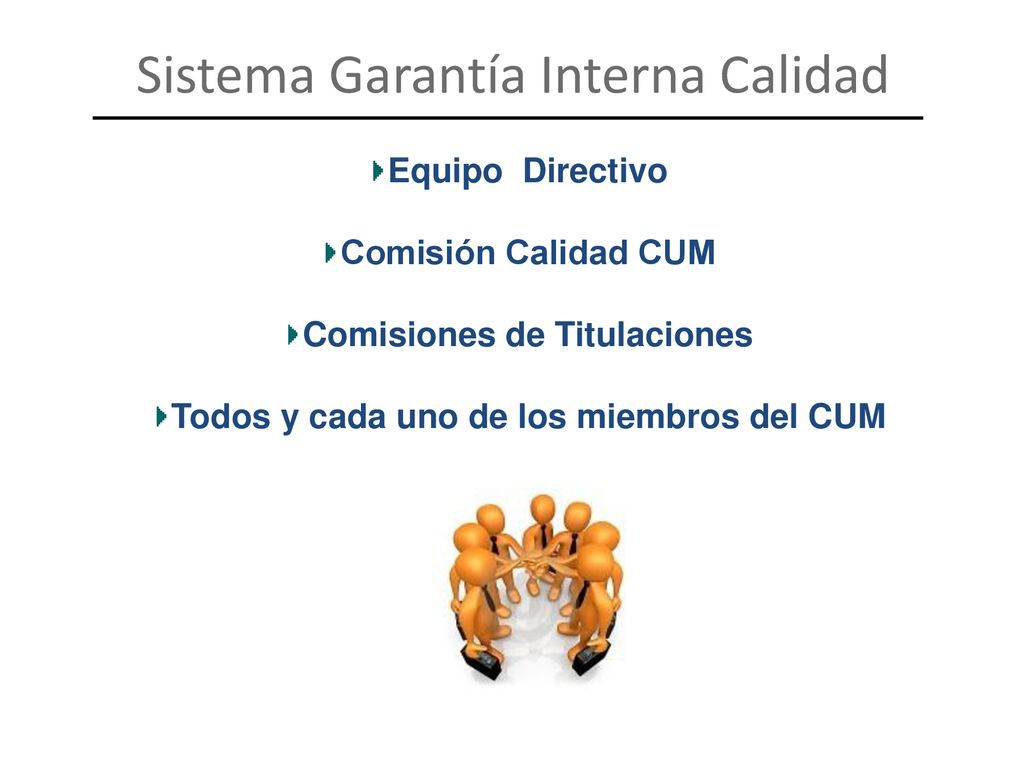 Sistema Garantía Interna Calidad

Equipo Directivo

Comisión Calidad CUM

Comisiones de Titulaciones

Todos y cada uno de los miembros del CUM